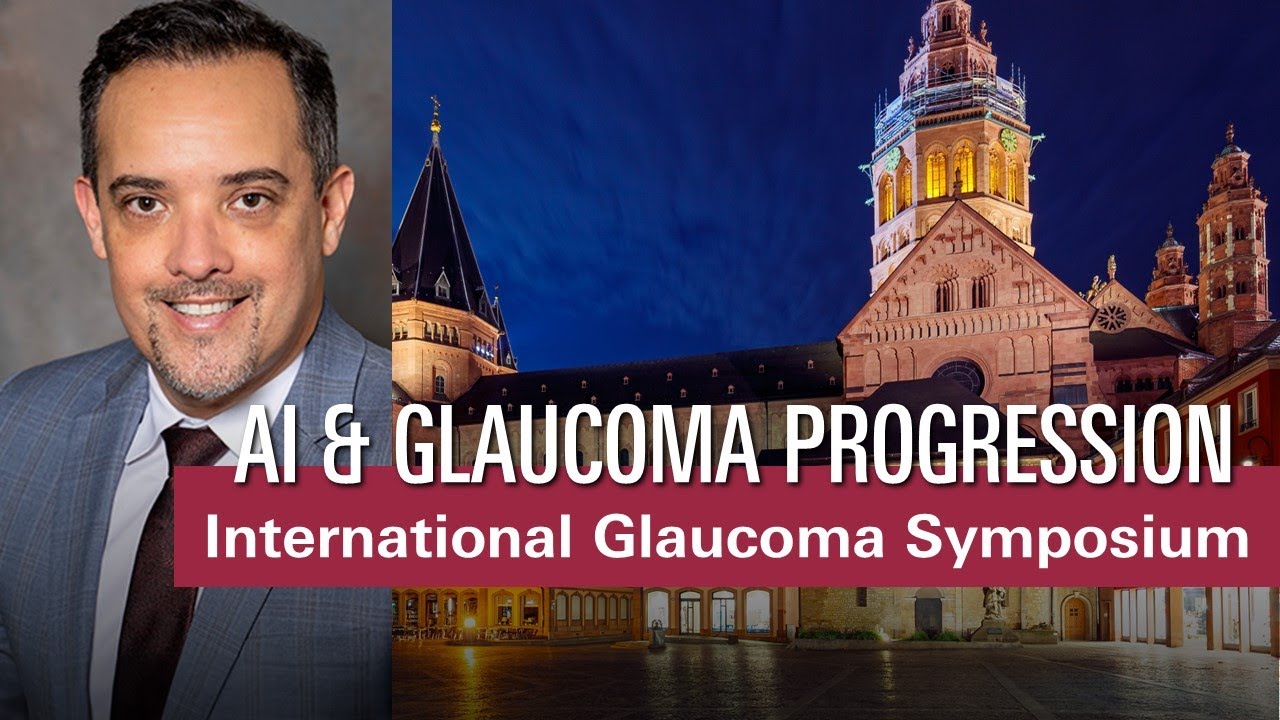 AI & GLAUCOMA PROGRESSION
International Glaucoma Symposium